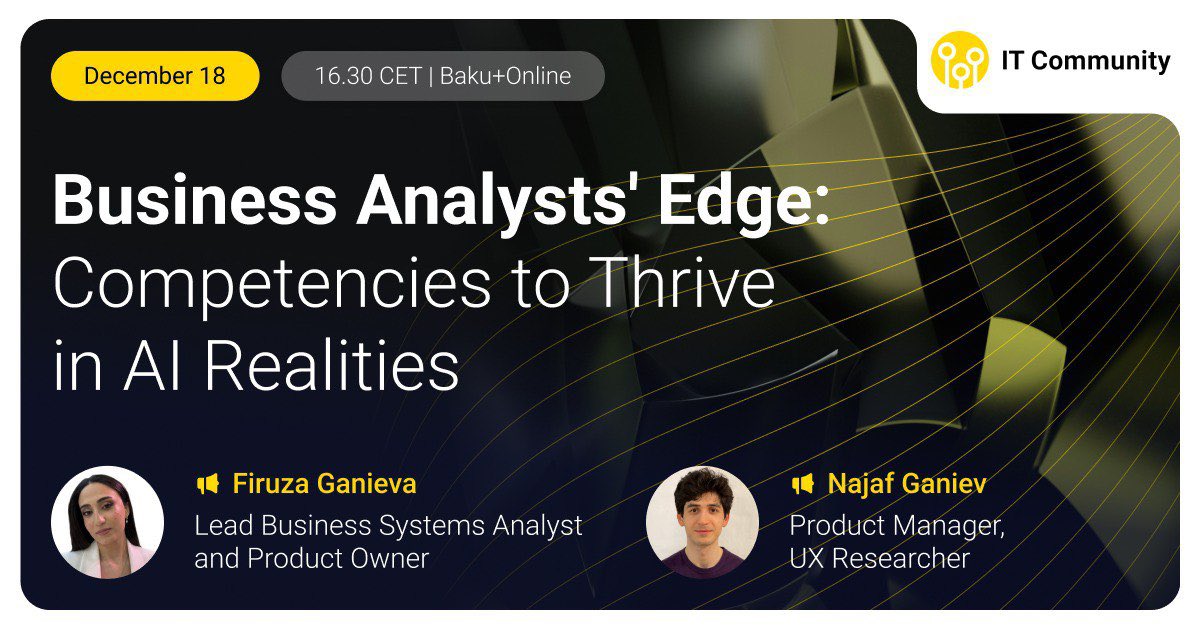 December 18

16.30 CET | Baku+Online

IT Community

Business Analysts' Edge: Competencies to Thrive in AI Realities

Firuza Ganieva
Lead Business Systems Analyst and Product Owner

Najaf Ganiev
Product Manager, UX Researcher